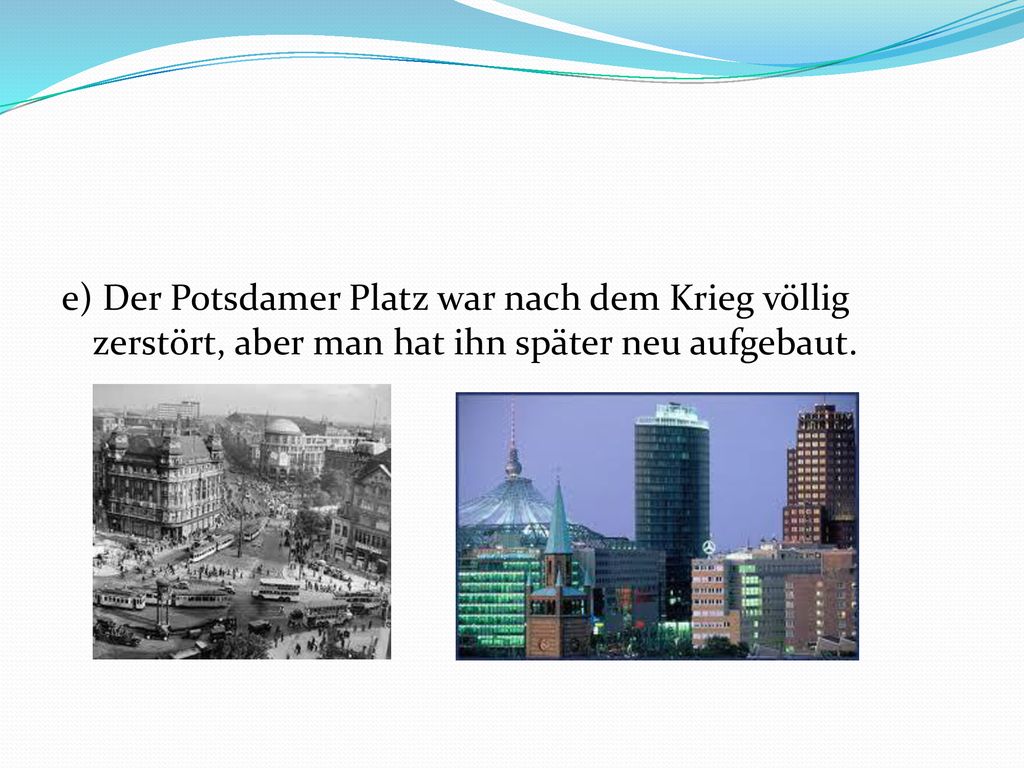 e) Der Potsdamer Platz war nach dem Krieg völlig zerstört, aber man hat ihn später neu aufgebaut.